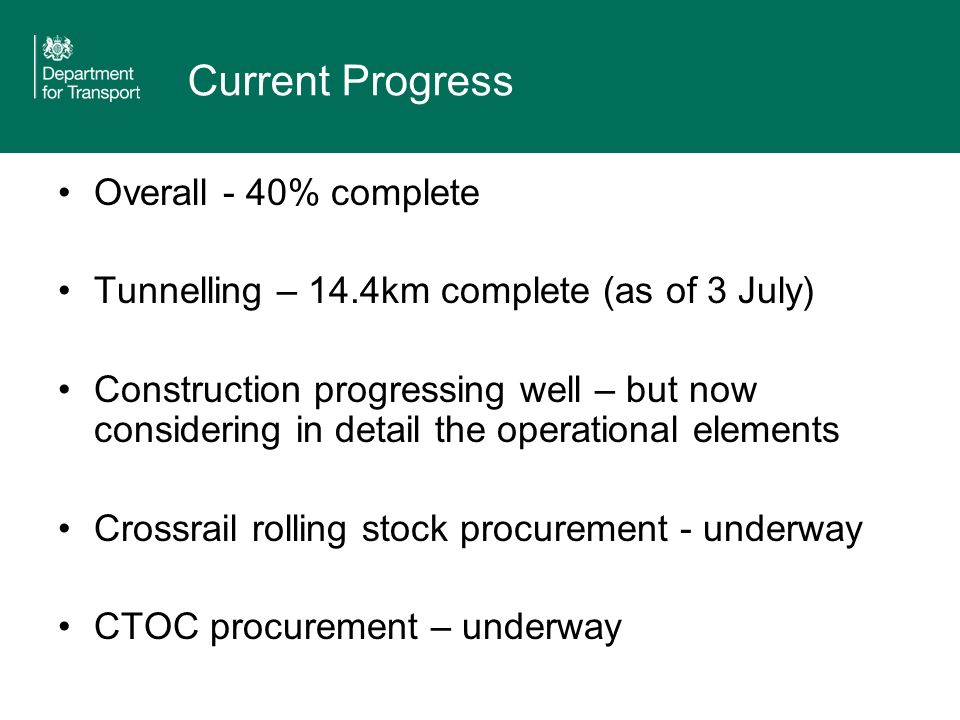 Department for Transport

Current Progress

• Overall - 40% complete

• Tunnelling – 14.4km complete (as of 3 July)

• Construction progressing well – but now considering in detail the operational elements

• Crossrail rolling stock procurement - underway

• CTOC procurement – underway